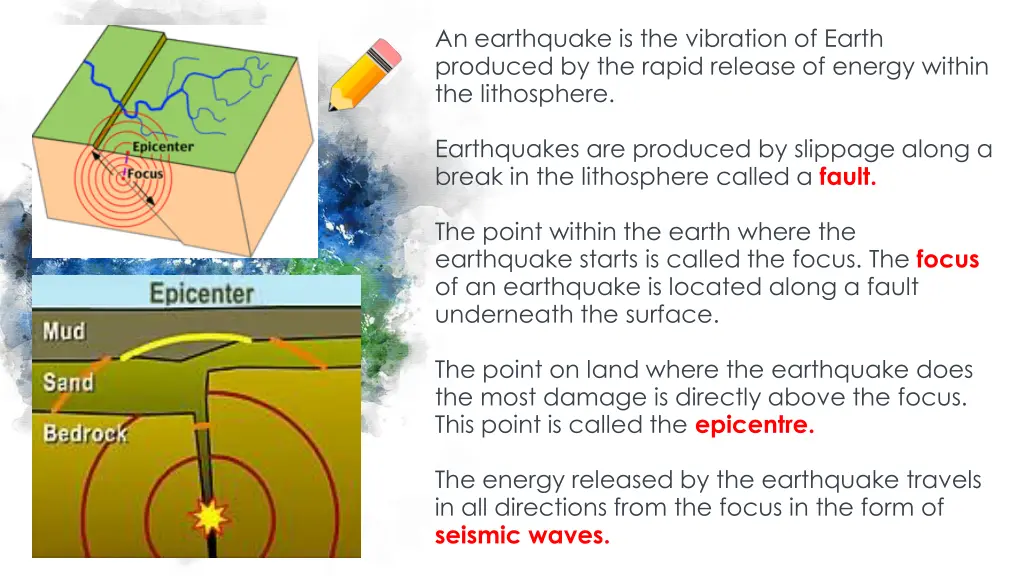 Epicenter
Focus

Epicenter
Mud
Sand
Bedrock

An earthquake is the vibration of Earth produced by the rapid release of energy within the lithosphere.

Earthquakes are produced by slippage along a break in the lithosphere called a fault.

The point within the earth where the earthquake starts is called the focus. The focus of an earthquake is located along a fault underneath the surface.

The point on land where the earthquake does the most damage is directly above the focus. This point is called the epicentre.

The energy released by the earthquake travels in all directions from the focus in the form of seismic waves.